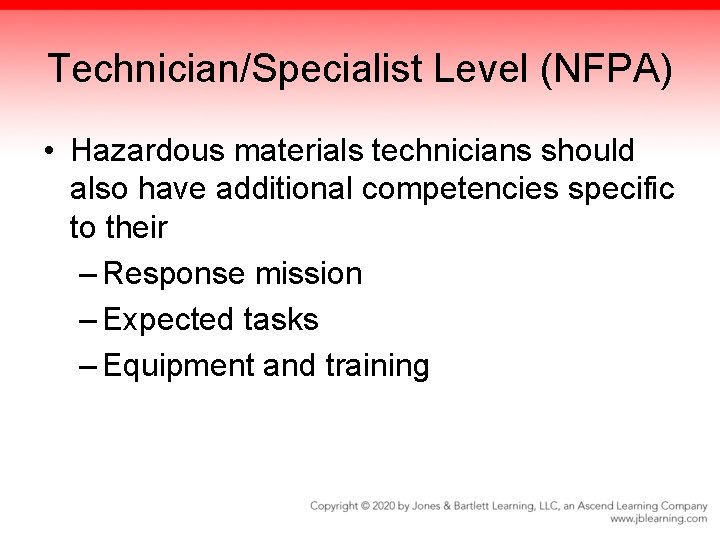 Technician/Specialist Level (NFPA)

• Hazardous materials technicians should also have additional competencies specific to their
– Response mission
– Expected tasks
– Equipment and training

Copyright © 2020 by Jones & Bartlett Learning, LLC, an Ascend Learning Company
www.jblearning.com